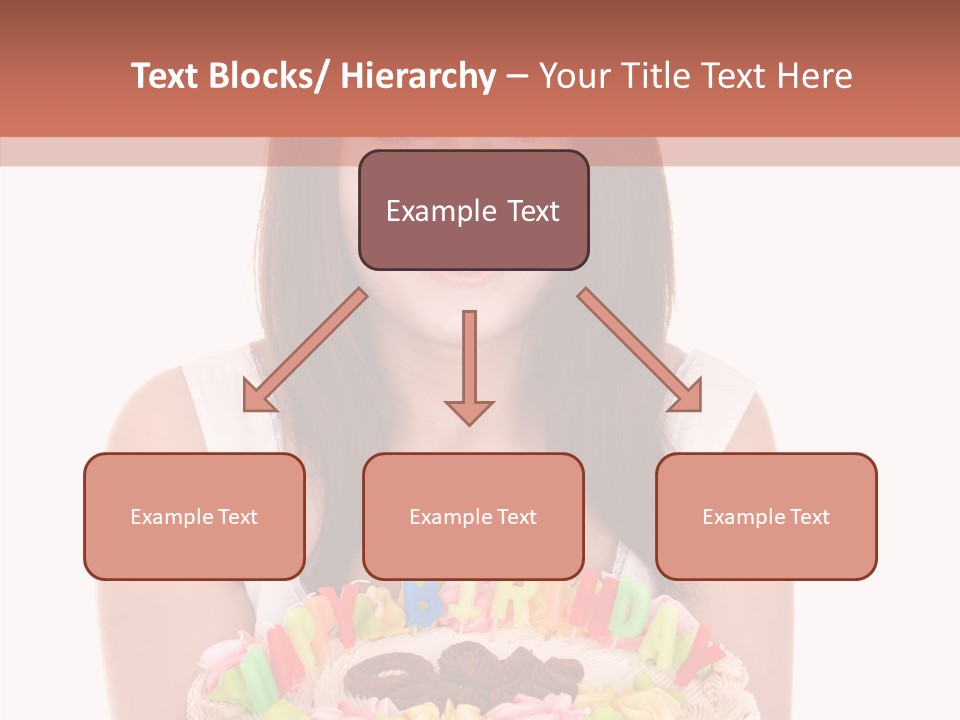 Text Blocks/ Hierarchy – Your Title Text Here

Example Text

Example Text

Example Text

Example Text

HAPPY BIRTHDAY